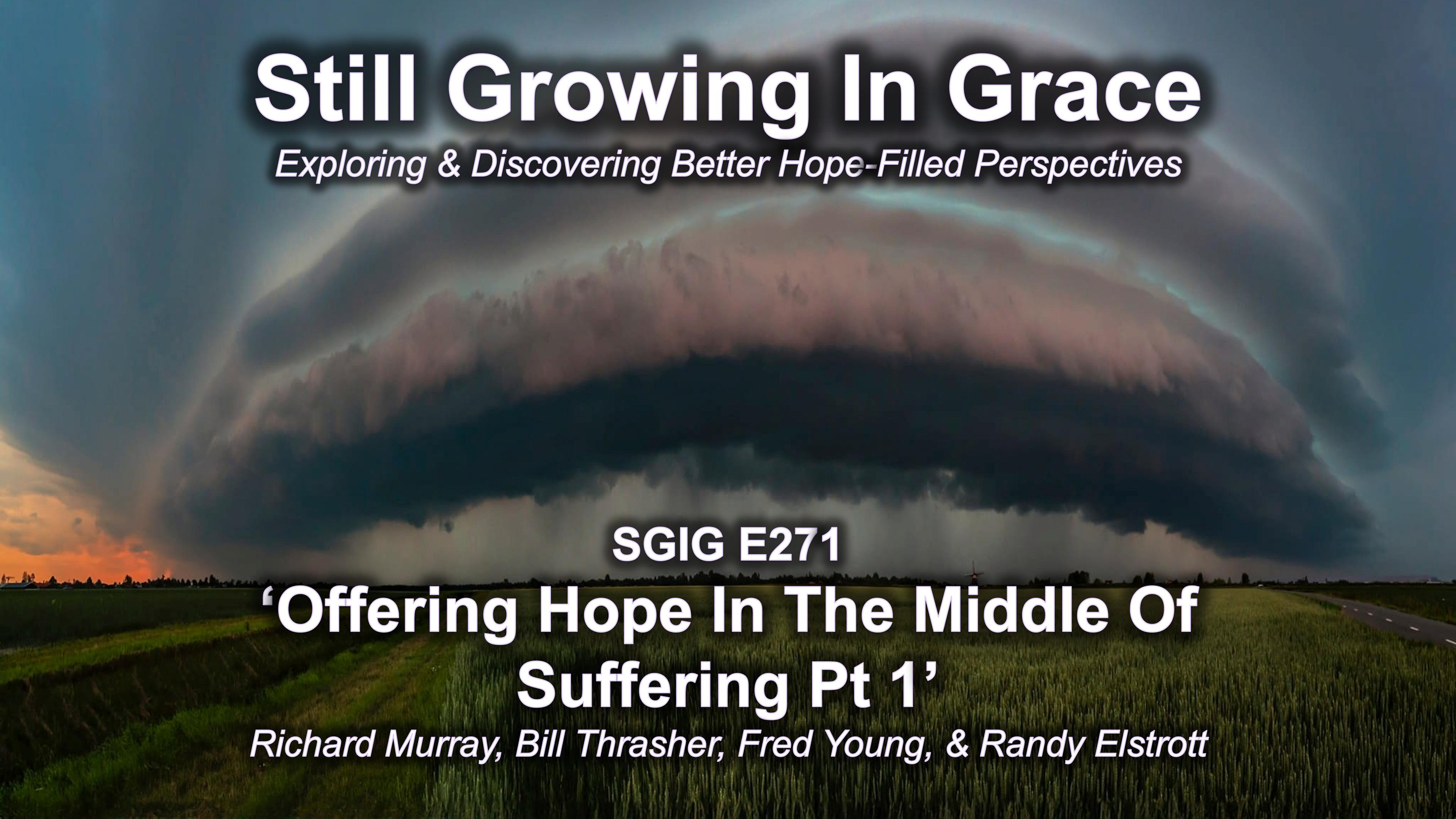 Still Growing In Grace

Exploring & Discovering Better Hope-Filled Perspectives

SGIG E271

‘Offering Hope In The Middle Of Suffering Pt 1’

Richard Murray, Bill Thrasher, Fred Young, & Randy Elstrott